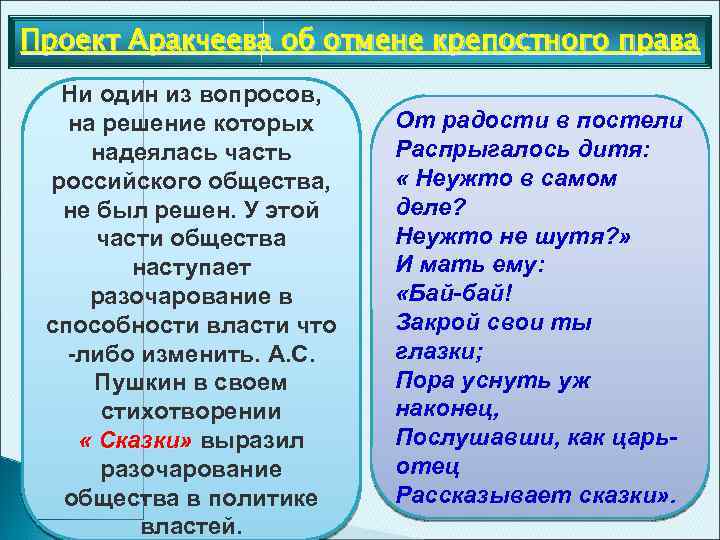 Проект Аракчеева об отмене крепостного права

Ни один из вопросов, на решение которых надеялась часть российского общества, не был решен. У этой части общества наступает разочарование в способности власти что -либо изменить. А.С. Пушкин в своем стихотворении « Сказки» выразил разочарование общества в политике властей.

От радости в постели
Распрыгалось дитя:
« Неужто в самом деле?
Неужто не шутя?»
И мать ему:
«Бай-бай!
Закрой свои ты глазки;
Пора уснуть уж наконец,
Послушавши, как царь-отец
Рассказывает сказки».